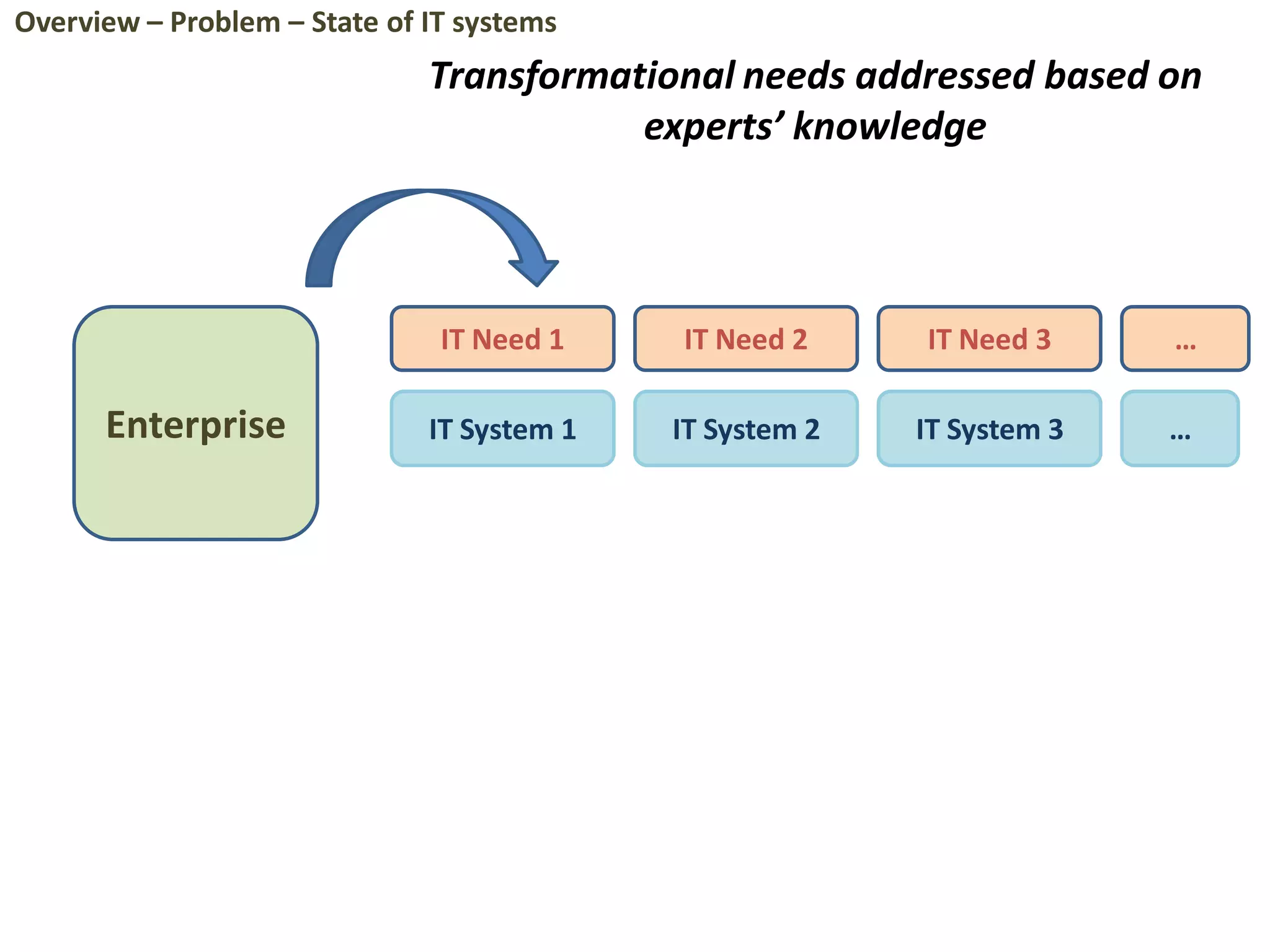 Overview – Problem – State of IT systems

Transformational needs addressed based on experts' knowledge

Enterprise

IT Need 1

IT Need 2

IT Need 3

...

IT System 1

IT System 2

IT System 3

...